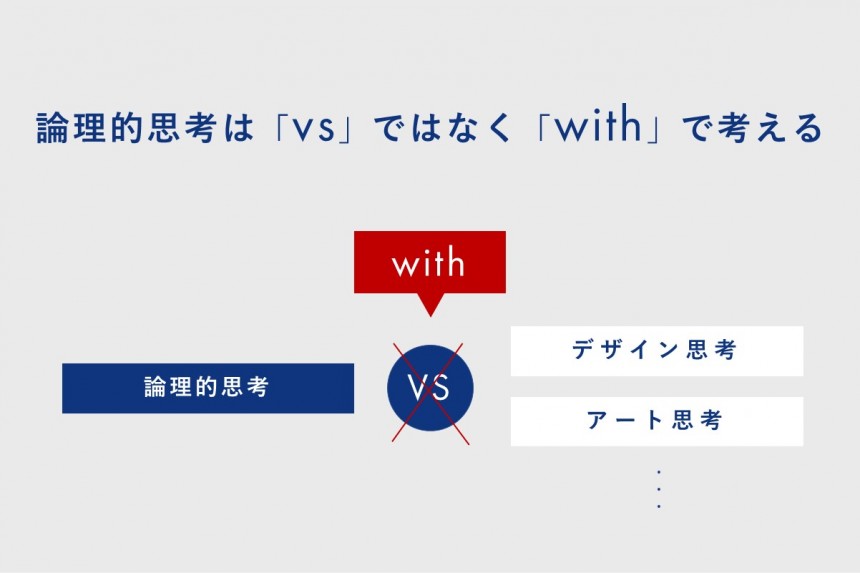 論理的思考は「vs」ではなく「with」で考える

with

論理的思考

VS

デザイン思考

アート思考

⋮